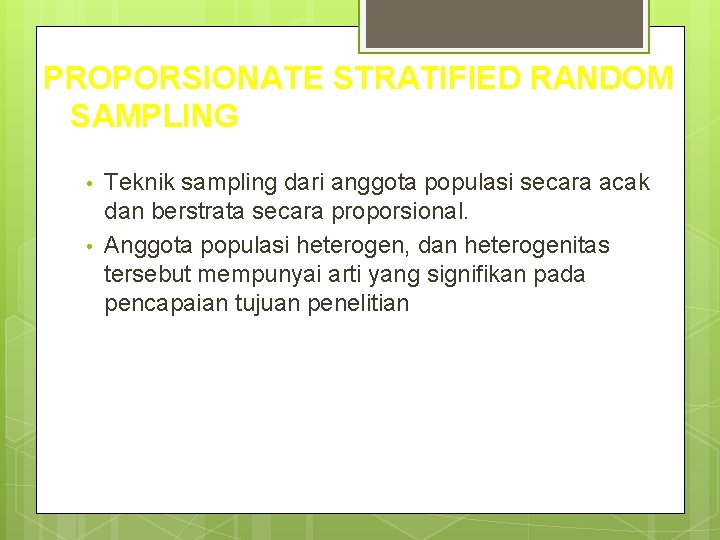 PROPORSIONATE STRATIFIED RANDOM SAMPLING

• Teknik sampling dari anggota populasi secara acak dan berstrata secara proporsional.
• Anggota populasi heterogen, dan heterogenitas tersebut mempunyai arti yang signifikan pada pencapaian tujuan penelitian